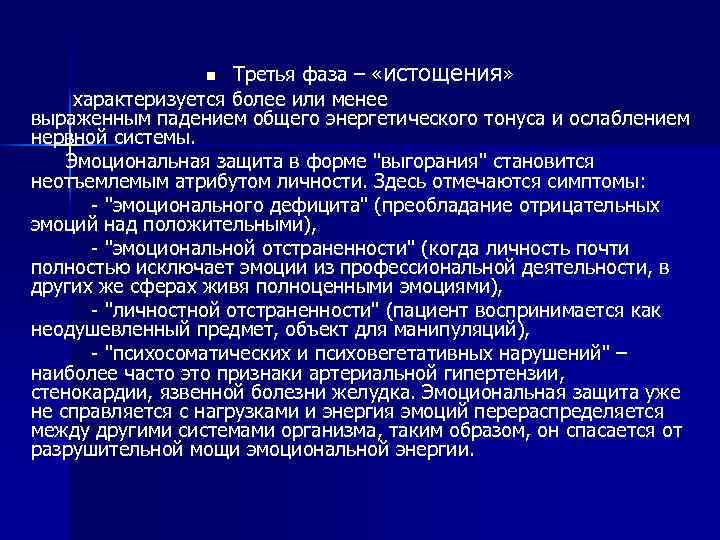 Третья фаза – «истощения»

характеризуется более или менее выраженным падением общего энергетического тонуса и ослаблением нервной системы.

Эмоциональная защита в форме "выгорания" становится неотъемлемым атрибутом личности. Здесь отмечаются симптомы:

- "эмоционального дефицита" (преобладание отрицательных эмоций над положительными),

- "эмоциональной отстраненности" (когда личность почти полностью исключает эмоции из профессиональной деятельности, в других же сферах живя полноценными эмоциями),

- "личностной отстраненности" (пациент воспринимается как неодушевленный предмет, объект для манипуляций),

- "психосоматических и психовегетативных нарушений" – наиболее часто это признаки артериальной гипертензии, стенокардии, язвенной болезни желудка. Эмоциональная защита уже не справляется с нагрузками и энергия эмоций перераспределяется между другими системами организма, таким образом, он спасается от разрушительной мощи эмоциональной энергии.